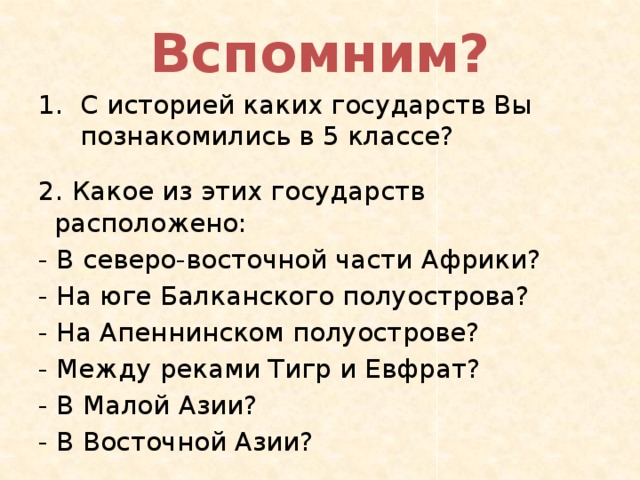 Вспомним?

1. С историей каких государств Вы познакомились в 5 классе?

2. Какое из этих государств расположено:
- В северо-восточной части Африки?
- На юге Балканского полуострова?
- На Апеннинском полуострове?
- Между реками Тигр и Евфрат?
- В Малой Азии?
- В Восточной Азии?